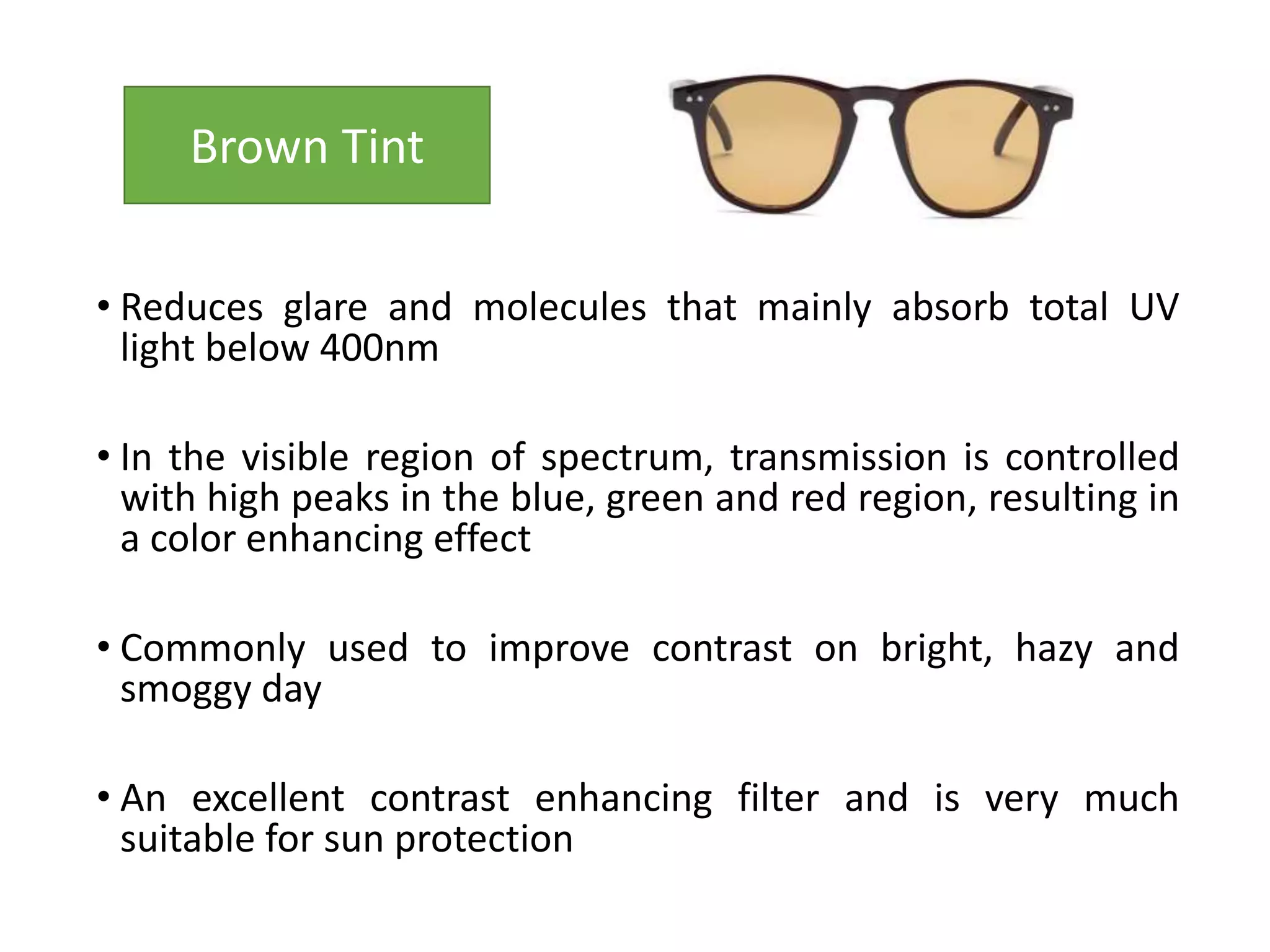 Brown Tint

• Reduces glare and molecules that mainly absorb total UV light below 400nm

• In the visible region of spectrum, transmission is controlled with high peaks in the blue, green and red region, resulting in a color enhancing effect

• Commonly used to improve contrast on bright, hazy and smoggy day

• An excellent contrast enhancing filter and is very much suitable for sun protection